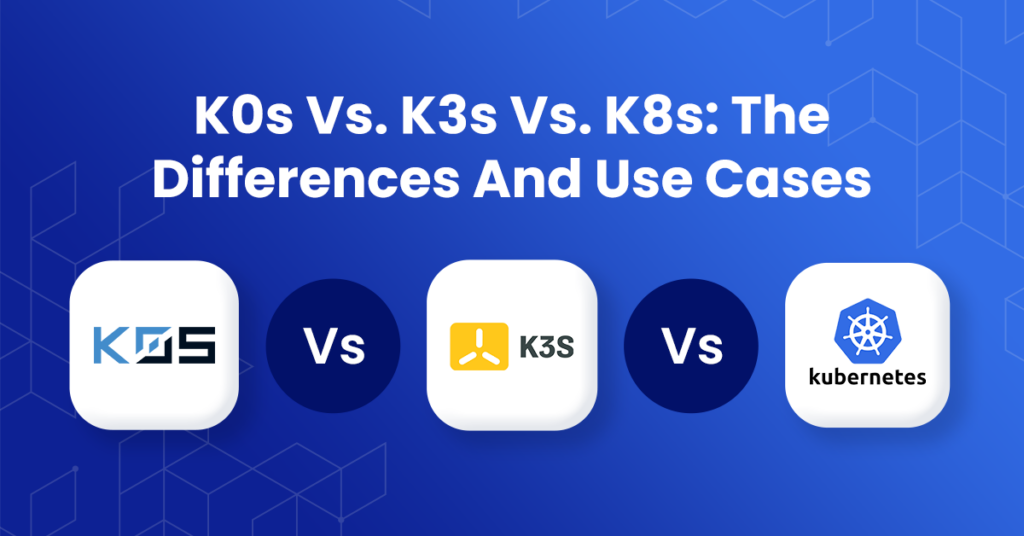 K0s Vs. K3s Vs. K8s: The Differences And Use Cases

K0S

Vs

K3S

Vs

kubernetes